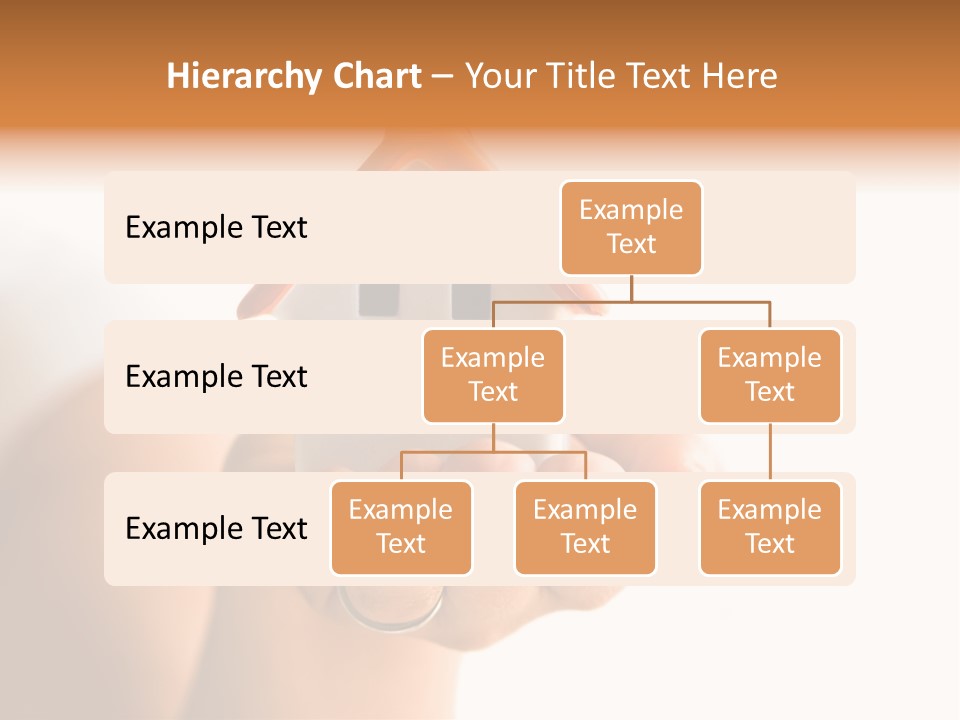 Hierarchy Chart – Your Title Text Here

Example Text

Example Text

Example Text

Example Text

Example Text

Example Text

Example Text

Example Text

Example Text